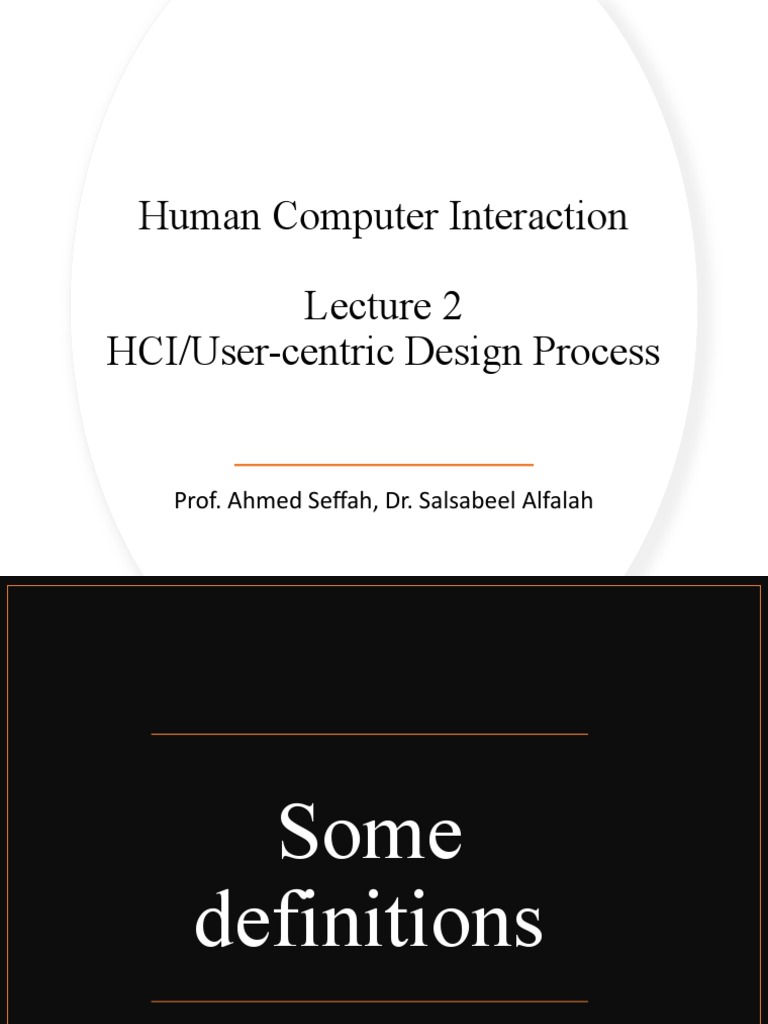 Human Computer Interaction

Lecture 2
HCI/User-centric Design Process

Prof. Ahmed Seffah, Dr. Salsabeel Alfalah

Some definitions